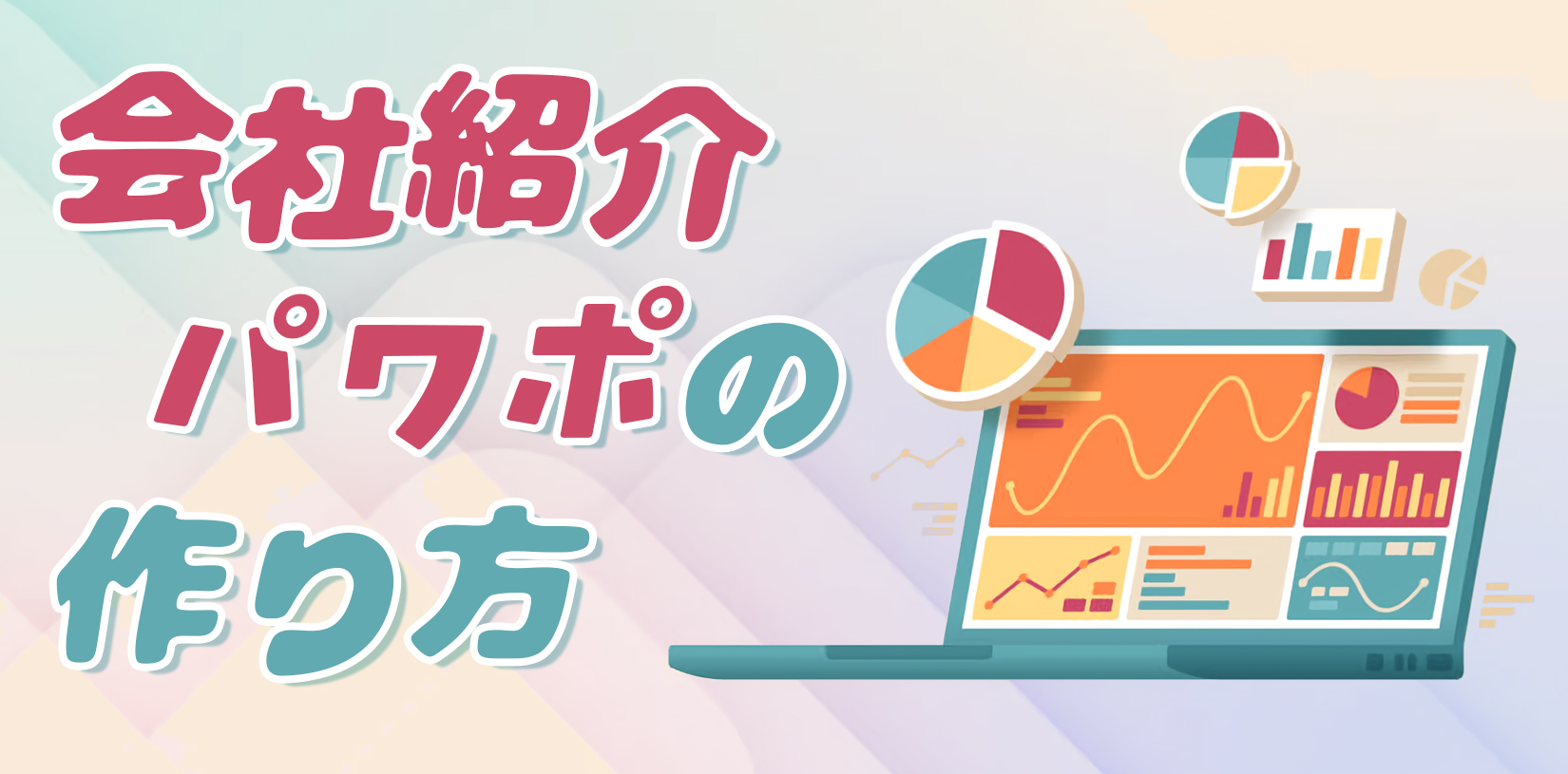 会社紹介
パワポの
作り方